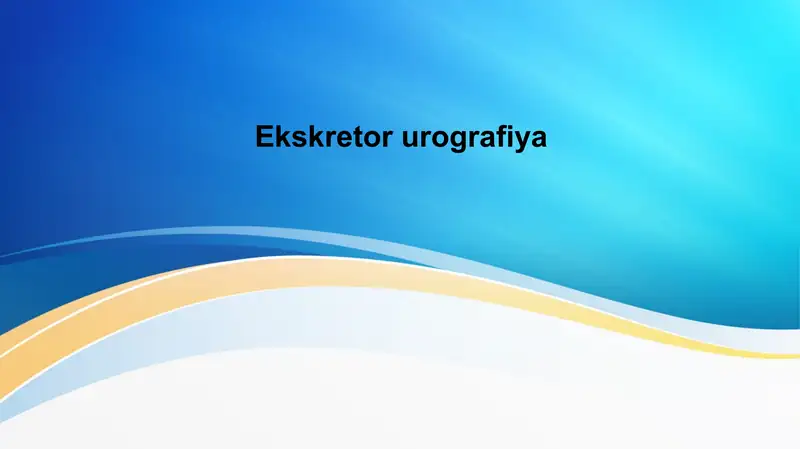 Ekskretor urografiya